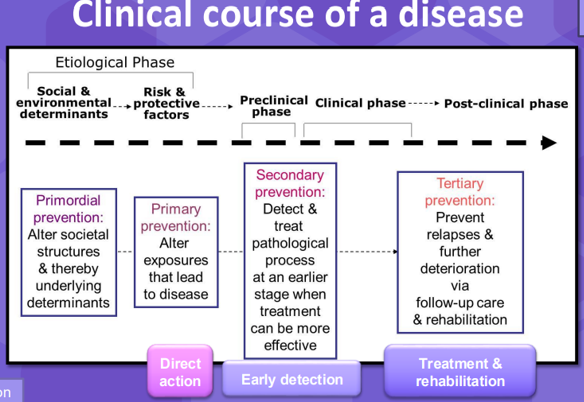 Clinical course of a disease

Etiological Phase

Social & environmental determinants

Risk & protective factors

Preclinical phase

Clinical phase

Post-clinical phase

Primordial prevention: Alter societal structures & thereby underlying determinants

Primary prevention: Alter exposures that lead to disease

Secondary prevention: Detect & treat pathological process at an earlier stage when treatment can be more effective

Tertiary prevention: Prevent relapses & further deterioration via follow-up care & rehabilitation

Direct action

Early detection

Treatment & rehabilitation

on